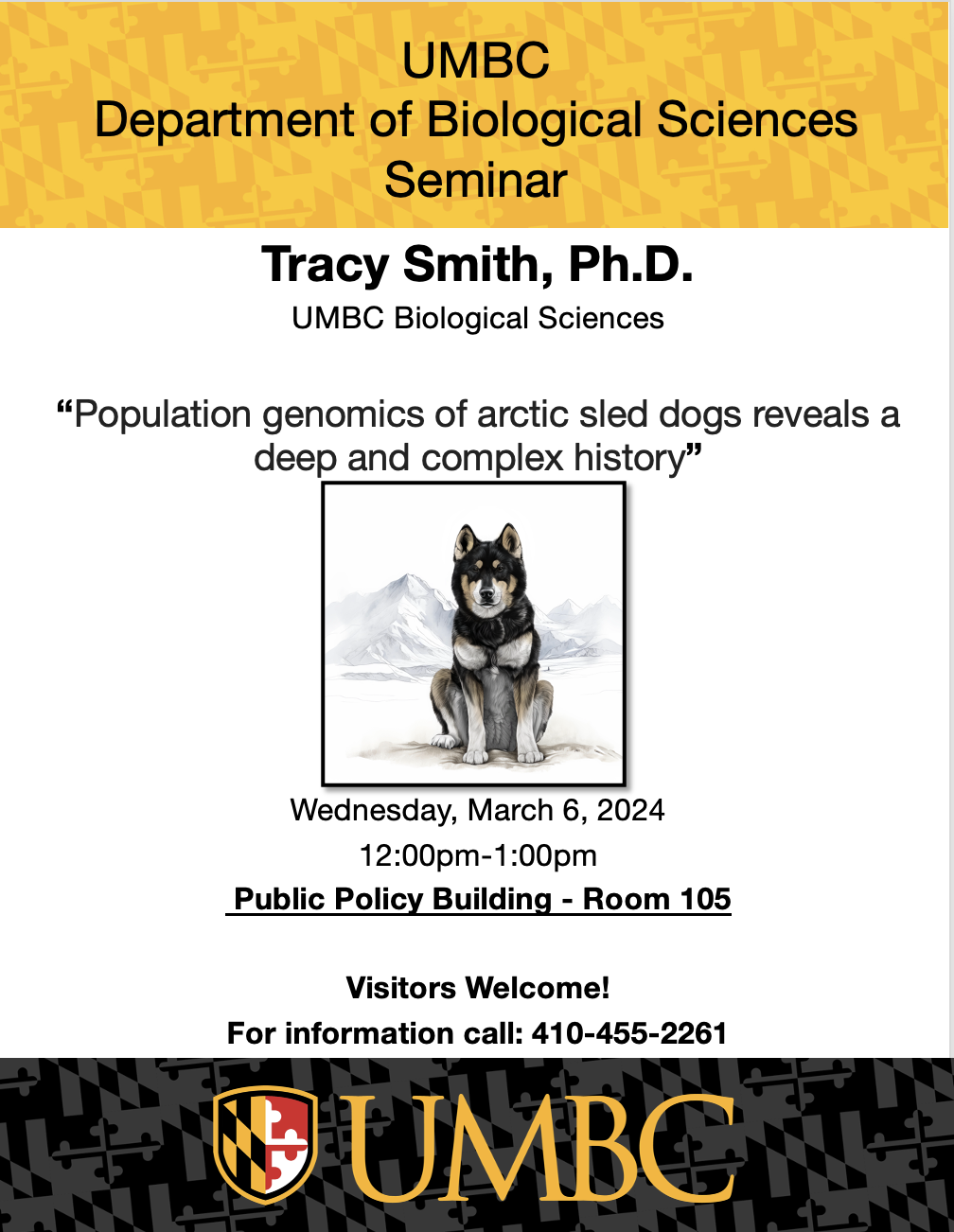 UMBC
Department of Biological Sciences
Seminar

Tracy Smith, Ph.D.
UMBC Biological Sciences

“Population genomics of arctic sled dogs reveals a deep and complex history”

Wednesday, March 6, 2024
12:00pm-1:00pm
Public Policy Building - Room 105

Visitors Welcome!
For information call: 410-455-2261

UMBC